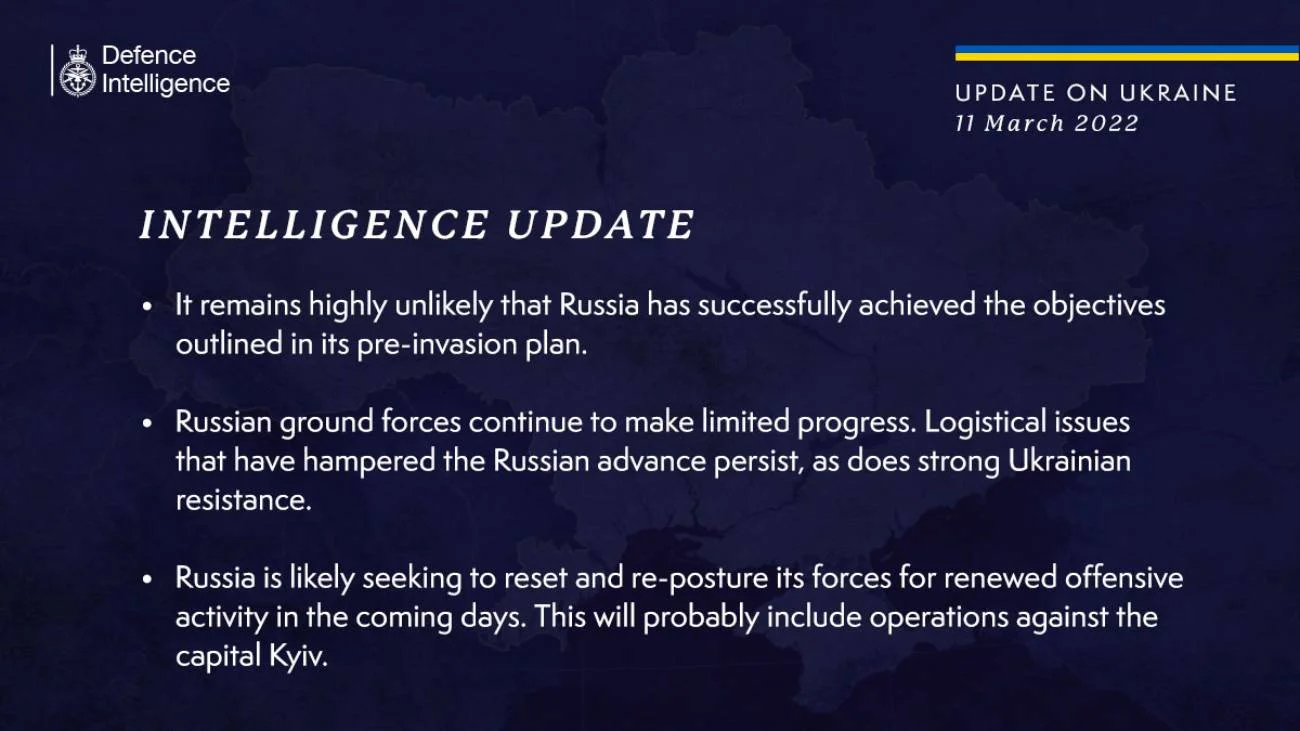 Defence Intelligence

UPDATE ON UKRAINE
11 March 2022

INTELLIGENCE UPDATE

• It remains highly unlikely that Russia has successfully achieved the objectives outlined in its pre-invasion plan.

• Russian ground forces continue to make limited progress. Logistical issues that have hampered the Russian advance persist, as does strong Ukrainian resistance.

• Russia is likely seeking to reset and re-posture its forces for renewed offensive activity in the coming days. This will probably include operations against the capital Kyiv.